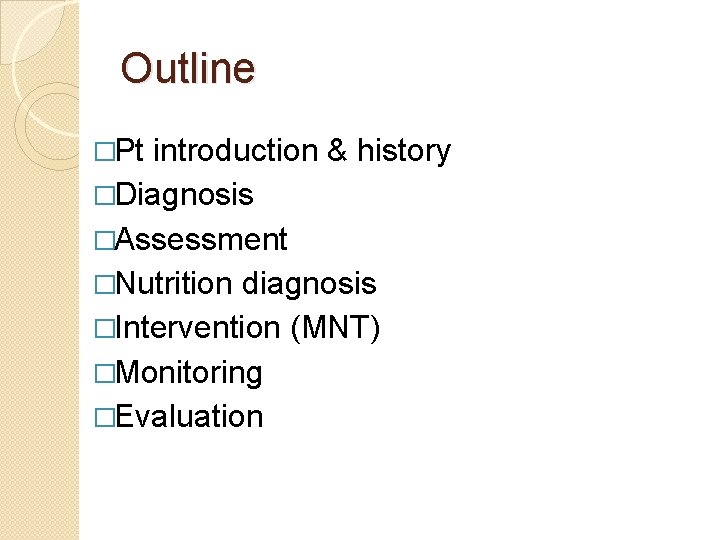 Outline

□Pt introduction & history
□Diagnosis
□Assessment
□Nutrition diagnosis
□Intervention (MNT)
□Monitoring
□Evaluation